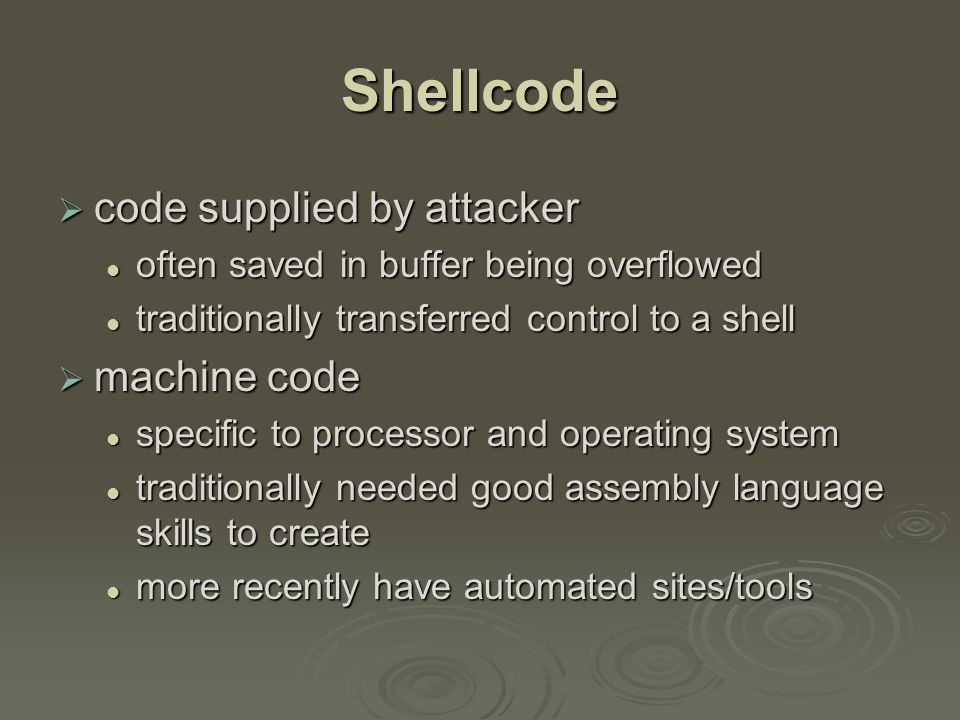 Shellcode

➢ code supplied by attacker
• often saved in buffer being overflowed
• traditionally transferred control to a shell
➢ machine code
• specific to processor and operating system
• traditionally needed good assembly language skills to create
• more recently have automated sites/tools